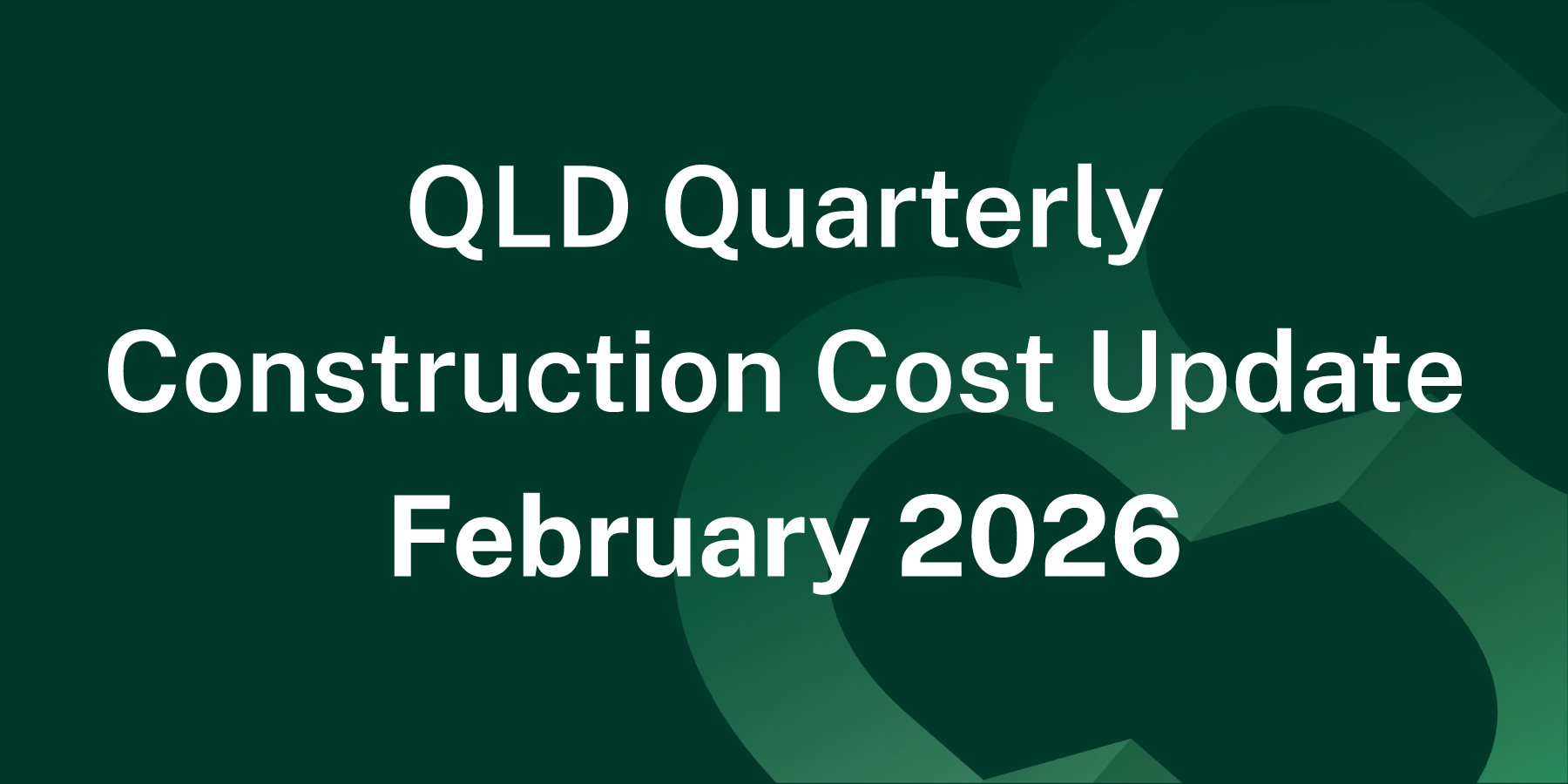 QLD Quarterly
Construction Cost Update
February 2026